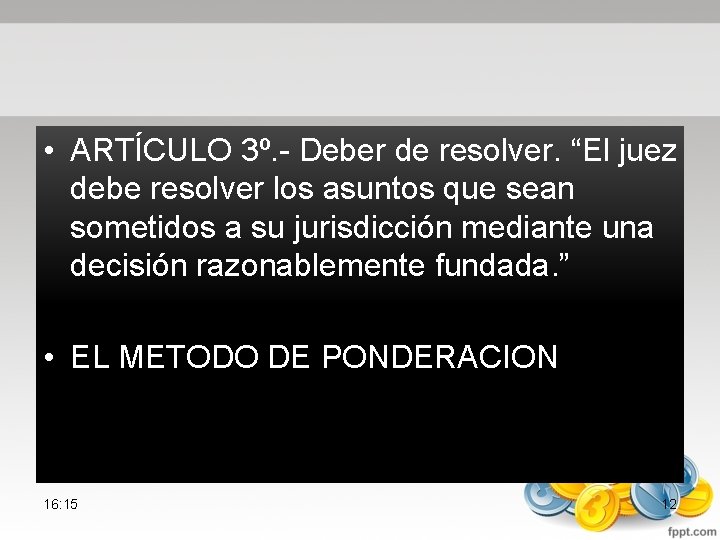 • ARTÍCULO 3º.- Deber de resolver. “El juez debe resolver los asuntos que sean sometidos a su jurisdicción mediante una decisión razonablemente fundada.”

• EL METODO DE PONDERACION

16:15

12

fppt.com